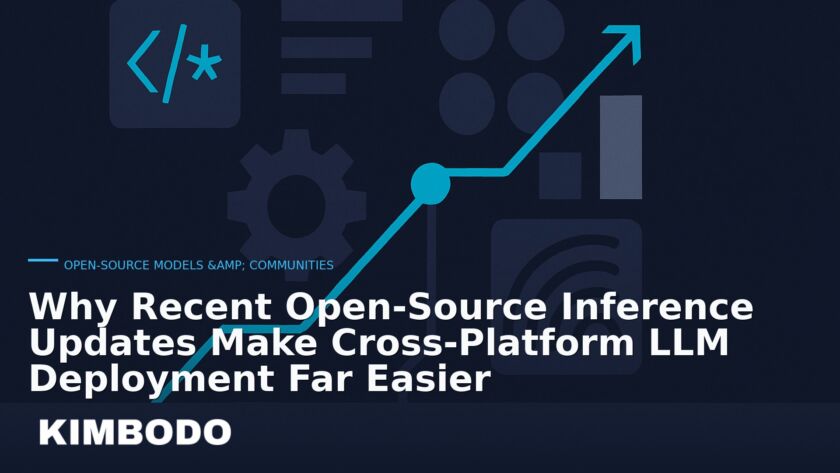 </*

OPEN-SOURCE MODELS &AMP; COMMUNITIES

Why Recent Open-Source Inference Updates Make Cross-Platform LLM Deployment Far Easier

KIMBODO